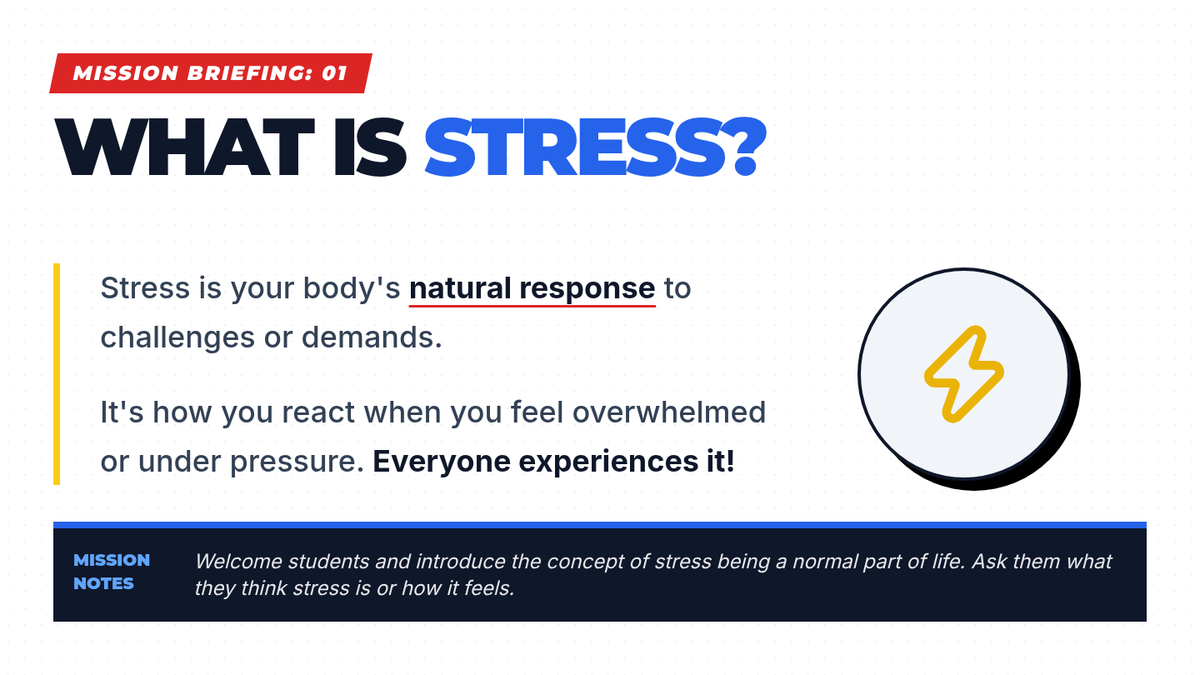 MISSION BRIEFING: 01

WHAT IS STRESS?

Stress is your body's natural response to challenges or demands.

It's how you react when you feel overwhelmed or under pressure. Everyone experiences it!

MISSION NOTES

Welcome students and introduce the concept of stress being a normal part of life. Ask them what they think stress is or how it feels.